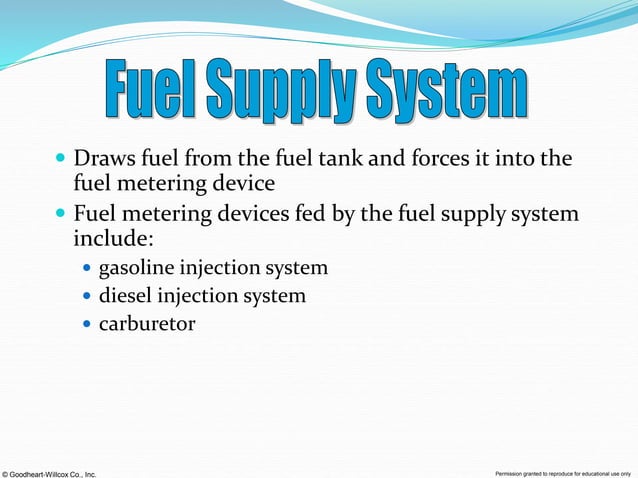 Fuel Supply System

- Draws fuel from the fuel tank and forces it into the fuel metering device
- Fuel metering devices fed by the fuel supply system include:
  - gasoline injection system
  - diesel injection system
  - carburetor

© Goodheart-Willcox Co., Inc.

Permission granted to reproduce for educational use only